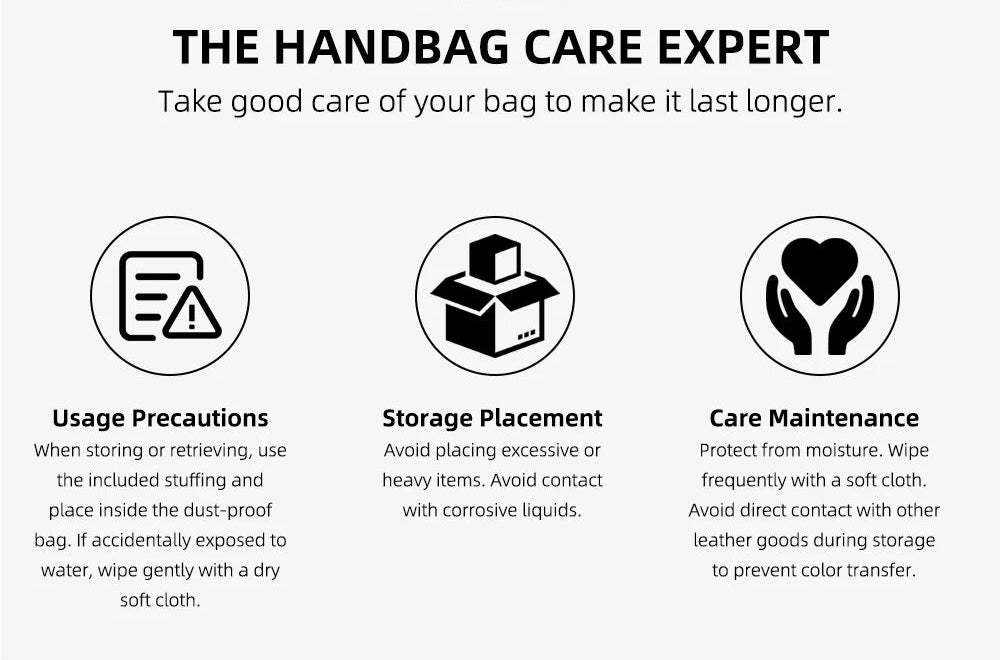 THE HANDBAG CARE EXPERT

Take good care of your bag to make it last longer.

Usage Precautions

When storing or retrieving, use the included stuffing and place inside the dust-proof bag. If accidentally exposed to water, wipe gently with a dry soft cloth.

Storage Placement

Avoid placing excessive or heavy items. Avoid contact with corrosive liquids.

Care Maintenance

Protect from moisture. Wipe frequently with a soft cloth. Avoid direct contact with other leather goods during storage to prevent color transfer.